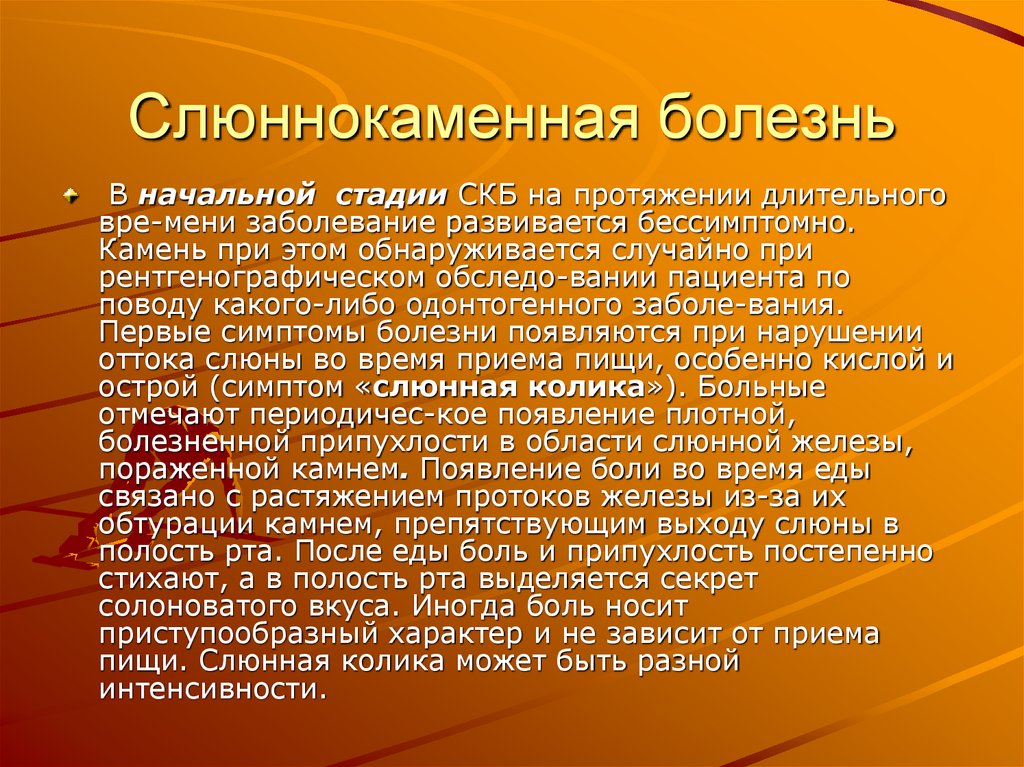 Слюннокаменная болезнь

В начальной стадии СКБ на протяжении длительного вре-мени заболевание развивается бессимптомно. Камень при этом обнаруживается случайно при рентгенографическом обследо-вании пациента по поводу какого-либо одонтогенного заболе-вания. Первые симптомы болезни появляются при нарушении оттока слюны во время приема пищи, особенно кислой и острой (симптом «слюнная колика»). Больные отмечают периодичес-кое появление плотной, болезненной припухлости в области слюнной железы, пораженной камнем. Появление боли во время еды связано с растяжением протоков железы из-за их обтурации камнем, препятствующим выходу слюны в полость рта. После еды боль и припухлость постепенно стихают, а в полость рта выделяется секрет солоноватого вкуса. Иногда боль носит приступообразный характер и не зависит от приема пищи. Слюнная колика может быть разной интенсивности.